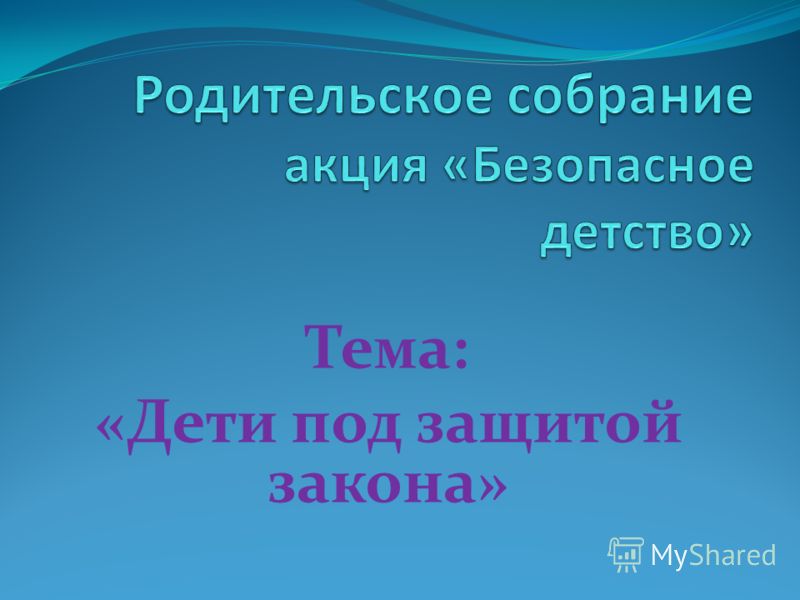 Родительское собрание акция «Безопасное детство»

Тема:
«Дети под защитой закона»

MyShared